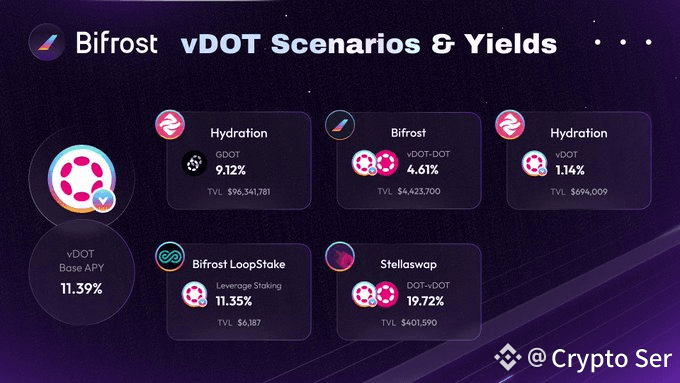 Bifrost vDOT Scenarios & Yields

vDOT
Base APY
11.39%

Hydration
GDOT
9.12%
TVL $96,341,781

Bifrost
vDOT-DOT
4.61%
TVL $4,423,700

Hydration
vDOT
1.14%
TVL $694,009

Bifrost LoopStake
Leverage Staking
11.35%
TVL $6,187

Stellaswap
DOT-vDOT
19.72%
TVL $401,590

@ Crypto Ser